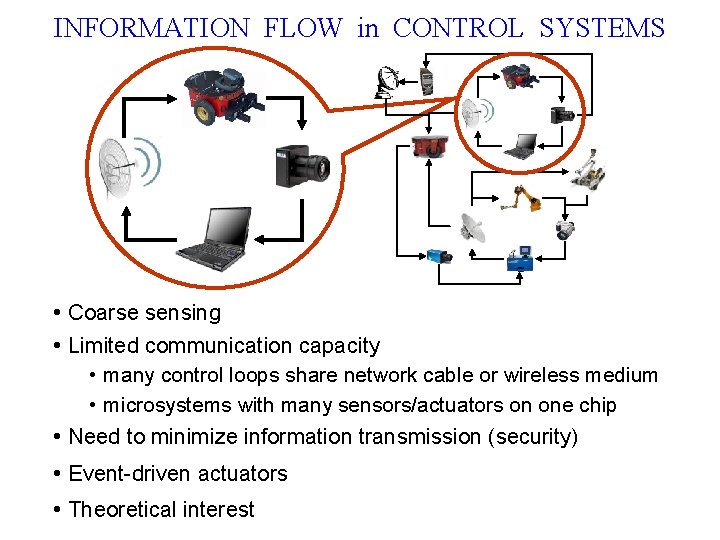 INFORMATION FLOW in CONTROL SYSTEMS

• Coarse sensing
• Limited communication capacity
 • many control loops share network cable or wireless medium
 • microsystems with many sensors/actuators on one chip
• Need to minimize information transmission (security)
• Event-driven actuators
• Theoretical interest